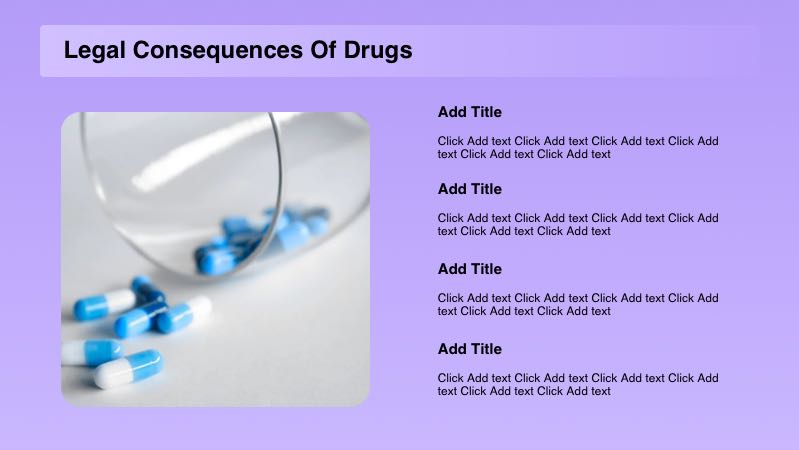 Legal Consequences Of Drugs

Add Title

Click Add text Click Add text Click Add text Click Add text Click Add text Click Add text

Add Title

Click Add text Click Add text Click Add text Click Add text Click Add text Click Add text

Add Title

Click Add text Click Add text Click Add text Click Add text Click Add text Click Add text

Add Title

Click Add text Click Add text Click Add text Click Add text Click Add text Click Add text